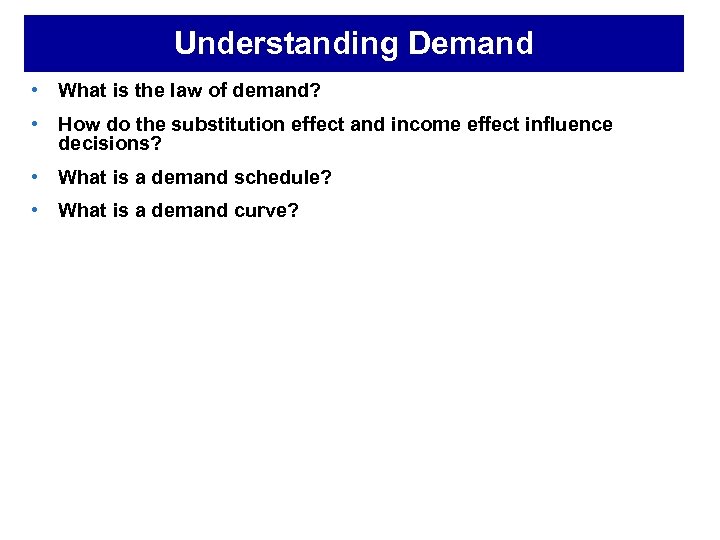 Understanding Demand

• What is the law of demand?
• How do the substitution effect and income effect influence decisions?
• What is a demand schedule?
• What is a demand curve?